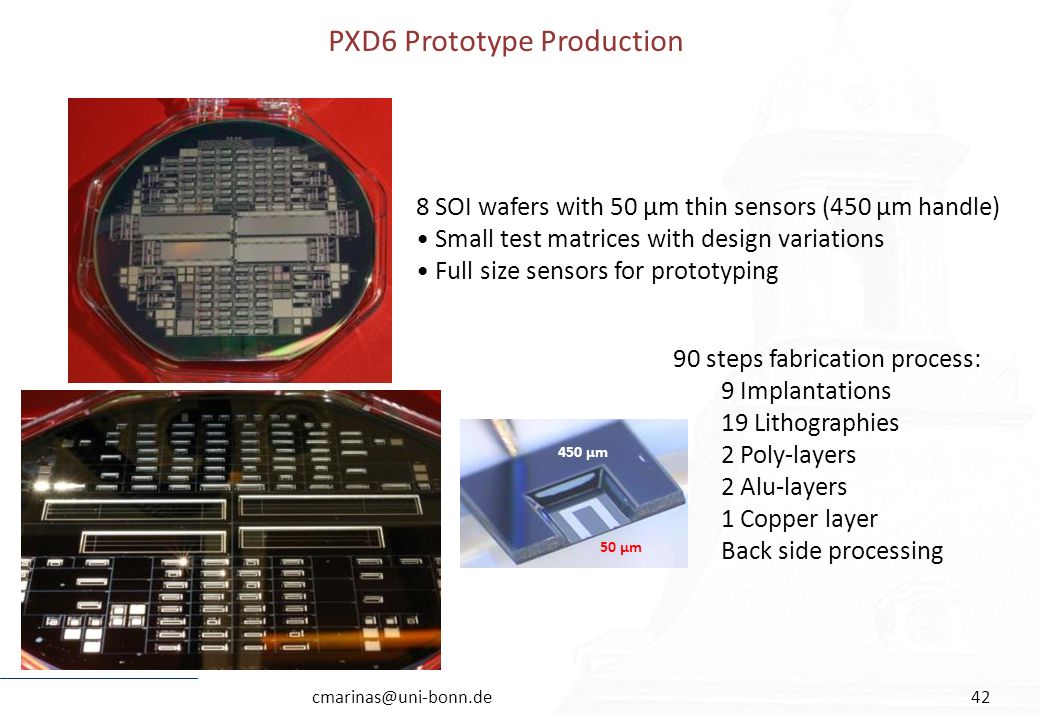 PXD6 Prototype Production

8 SOI wafers with 50 µm thin sensors (450 µm handle)
• Small test matrices with design variations
• Full size sensors for prototyping

90 steps fabrication process:
9 Implantations
19 Lithographies
2 Poly-layers
2 Alu-layers
1 Copper layer
Back side processing

450 µm
50 µm

cmarinas@uni-bonn.de

42